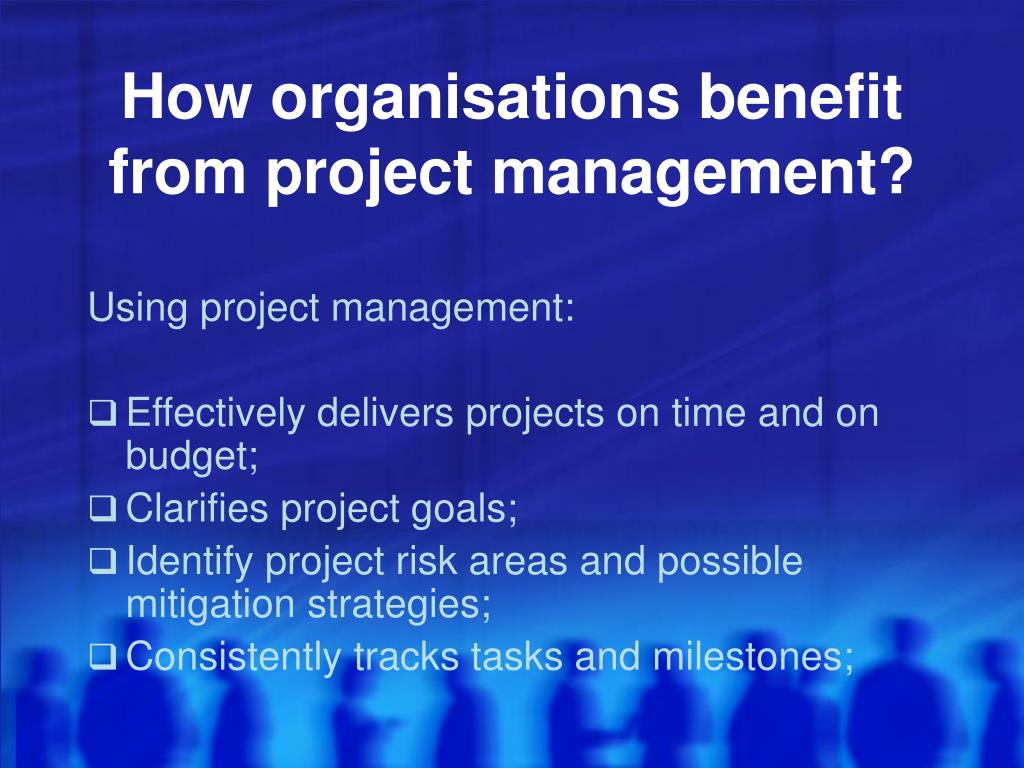 How organisations benefit from project management?

Using project management:

❑ Effectively delivers projects on time and on budget;
❑ Clarifies project goals;
❑ Identify project risk areas and possible mitigation strategies;
❑ Consistently tracks tasks and milestones;